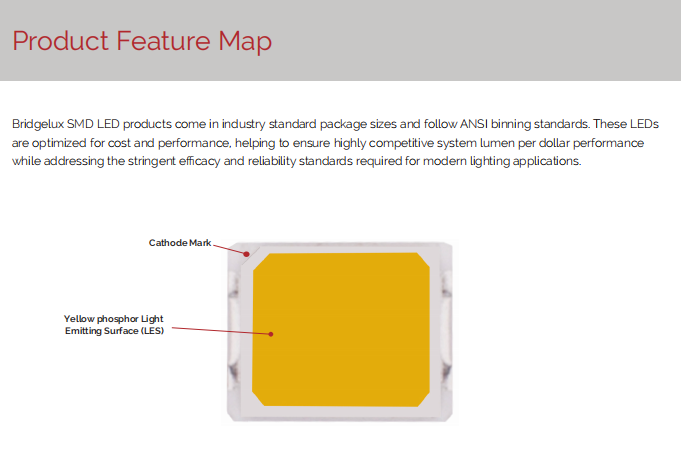 Product Feature Map

Bridgelux SMD LED products come in industry standard package sizes and follow ANSI binning standards. These LEDs are optimized for cost and performance, helping to ensure highly competitive system lumen per dollar performance while addressing the stringent efficacy and reliability standards required for modern lighting applications.

Cathode Mark

Yellow phosphor Light Emitting Surface (LES)